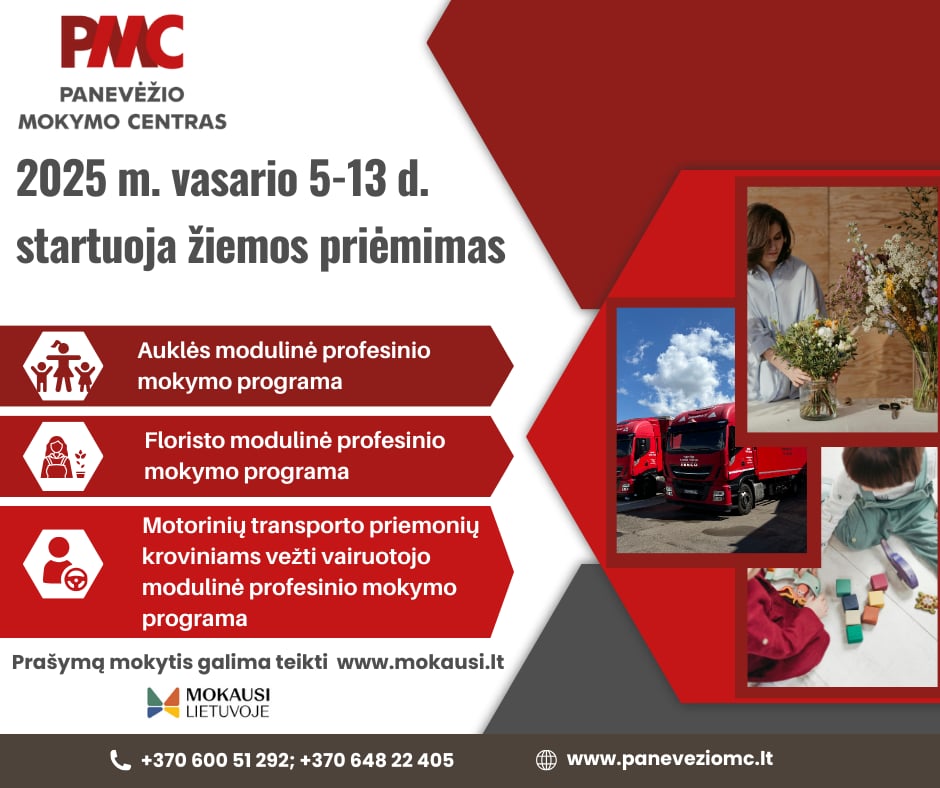 PMC
PANEVĖŽIO
MOKYMO CENTRAS

2025 m. vasario 5-13 d. startuoja žiemos priėmimas

Auklės modulinė profesinio mokymo programa

Floristo modulinė profesinio mokymo programa

Motorinių transporto priemonių kroviniams vežti vairuotojo modulinė profesinio mokymo programa

Prašymą mokytis galima teikti www.mokausi.lt

MOKAUSI
LIETUVOJE

+370 600 51 292; +370 648 22 405

www.paneveziomc.lt